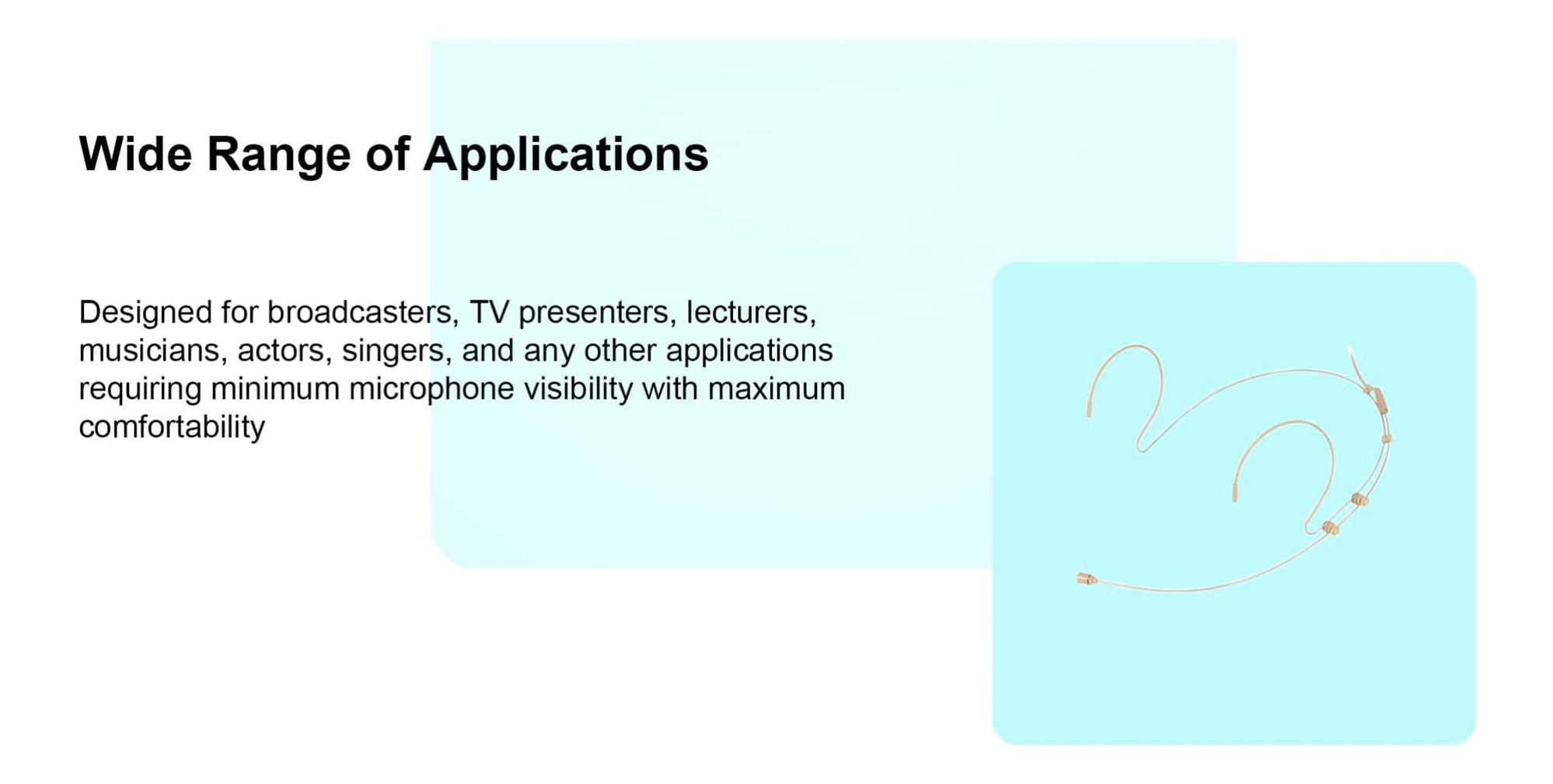 Wide Range of Applications

Designed for broadcasters, TV presenters, lecturers, musicians, actors, singers, and any other applications requiring minimum microphone visibility with maximum comfortability